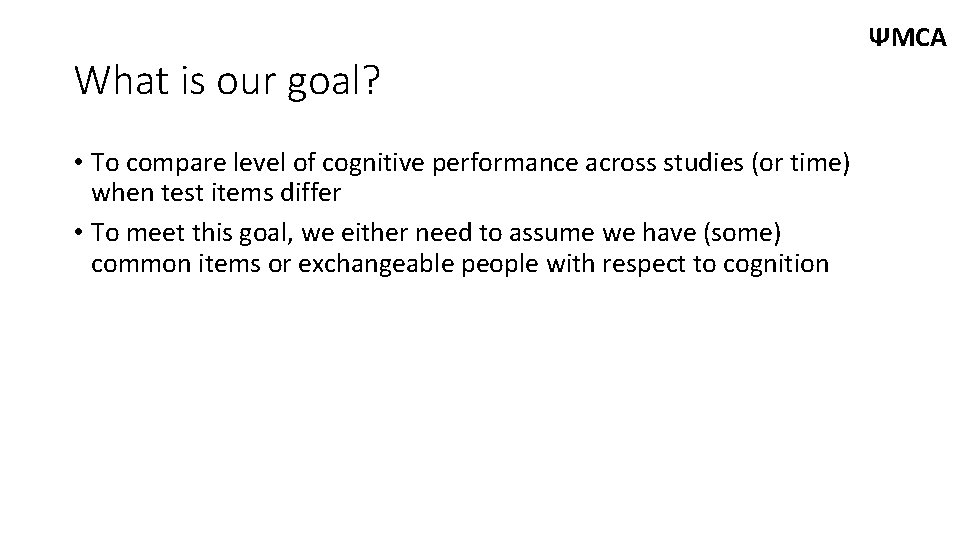 ΨMCA

What is our goal?

• To compare level of cognitive performance across studies (or time) when test items differ
• To meet this goal, we either need to assume we have (some) common items or exchangeable people with respect to cognition